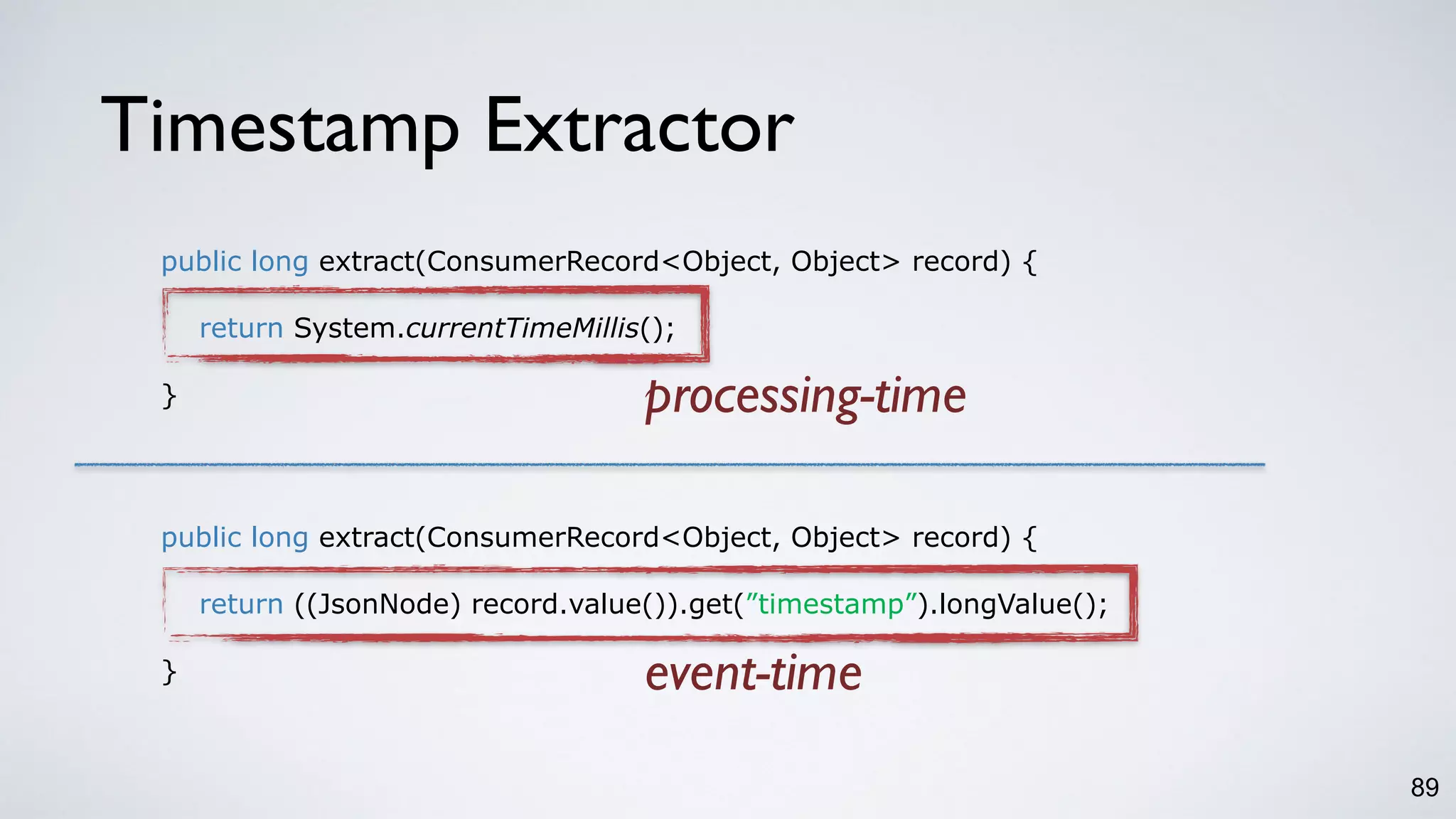 Timestamp Extractor

public long extract(ConsumerRecord<Object, Object> record) {
return System.currentTimeMillis();
}

processing-time

public long extract(ConsumerRecord<Object, Object> record) {
return ((JsonNode) record.value()).get(”timestamp”).longValue();
}

event-time

89